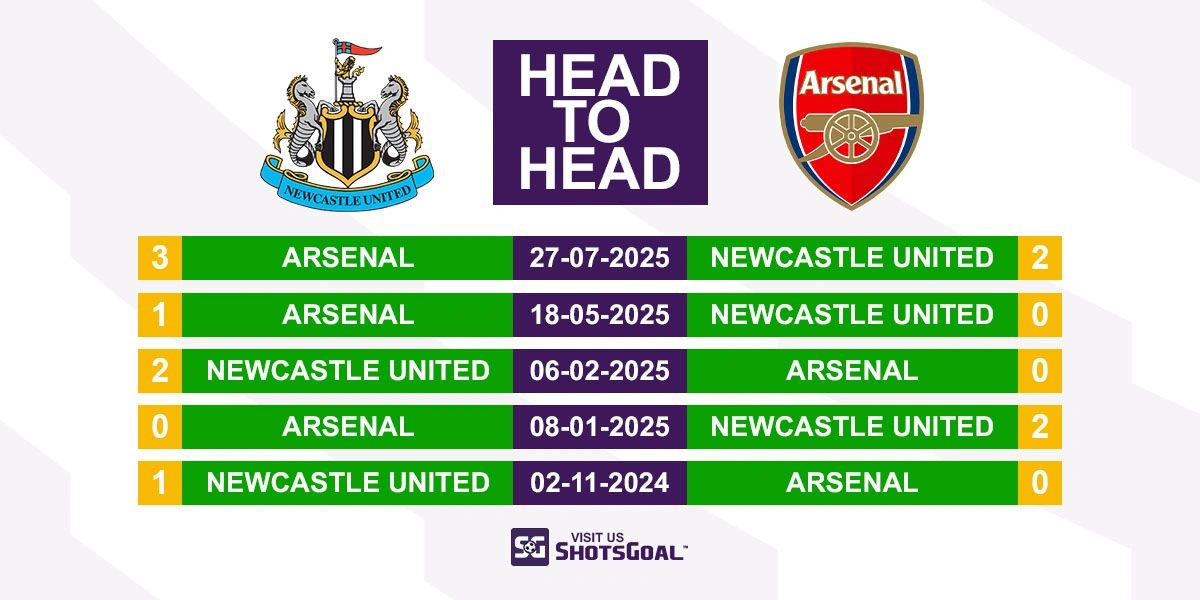 NEWCASTLE UNITED

HEAD TO HEAD

Arsenal

| 3 | ARSENAL | 27-07-2025 | NEWCASTLE UNITED | 2 |
|---|---|---|---|---|
| 1 | ARSENAL | 18-05-2025 | NEWCASTLE UNITED | 0 |
| 2 | NEWCASTLE UNITED | 06-02-2025 | ARSENAL | 0 |
| 0 | ARSENAL | 08-01-2025 | NEWCASTLE UNITED | 2 |
| 1 | NEWCASTLE UNITED | 02-11-2024 | ARSENAL | 0 |

SG VISIT US SHOTSGOAL™